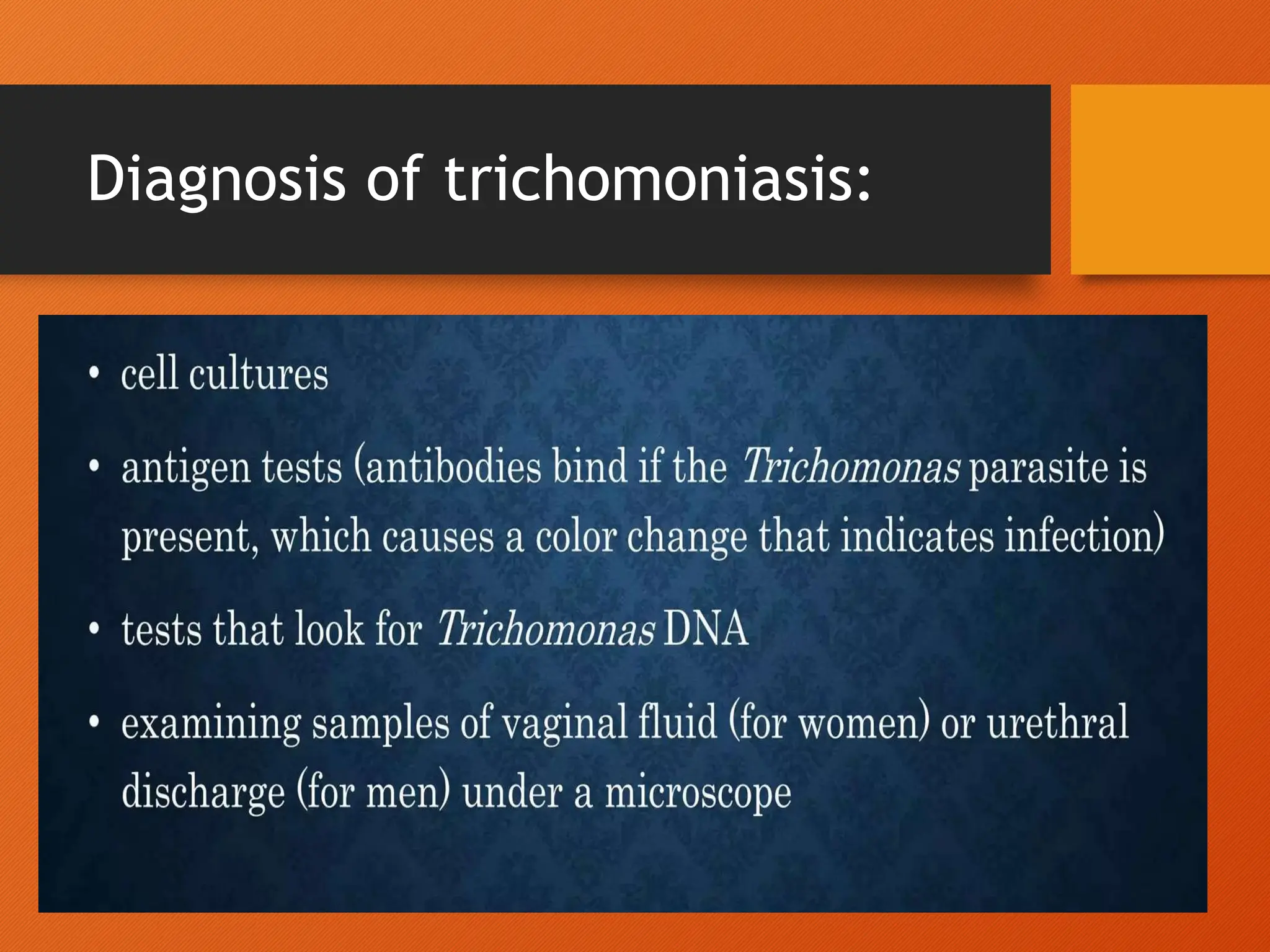 Diagnosis of trichomoniasis:

• cell cultures

• antigen tests (antibodies bind if the Trichomonas parasite is present, which causes a color change that indicates infection)

• tests that look for Trichomonas DNA

• examining samples of vaginal fluid (for women) or urethral discharge (for men) under a microscope